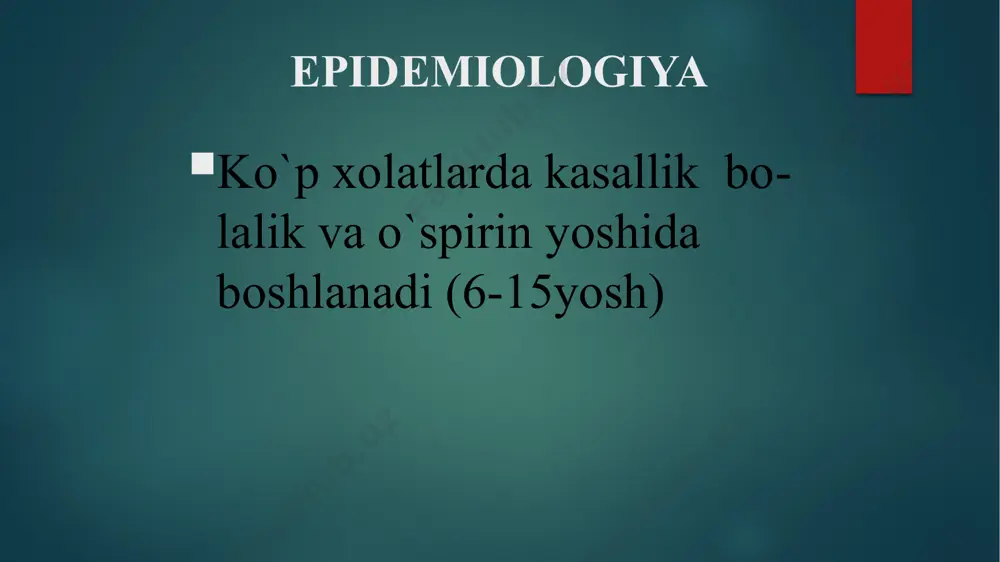 EPIDEMIOLOGIYA

Ko`p xolatlarda kasallik bolalik va o`spirin yoshida boshlanadi (6-15yosh)